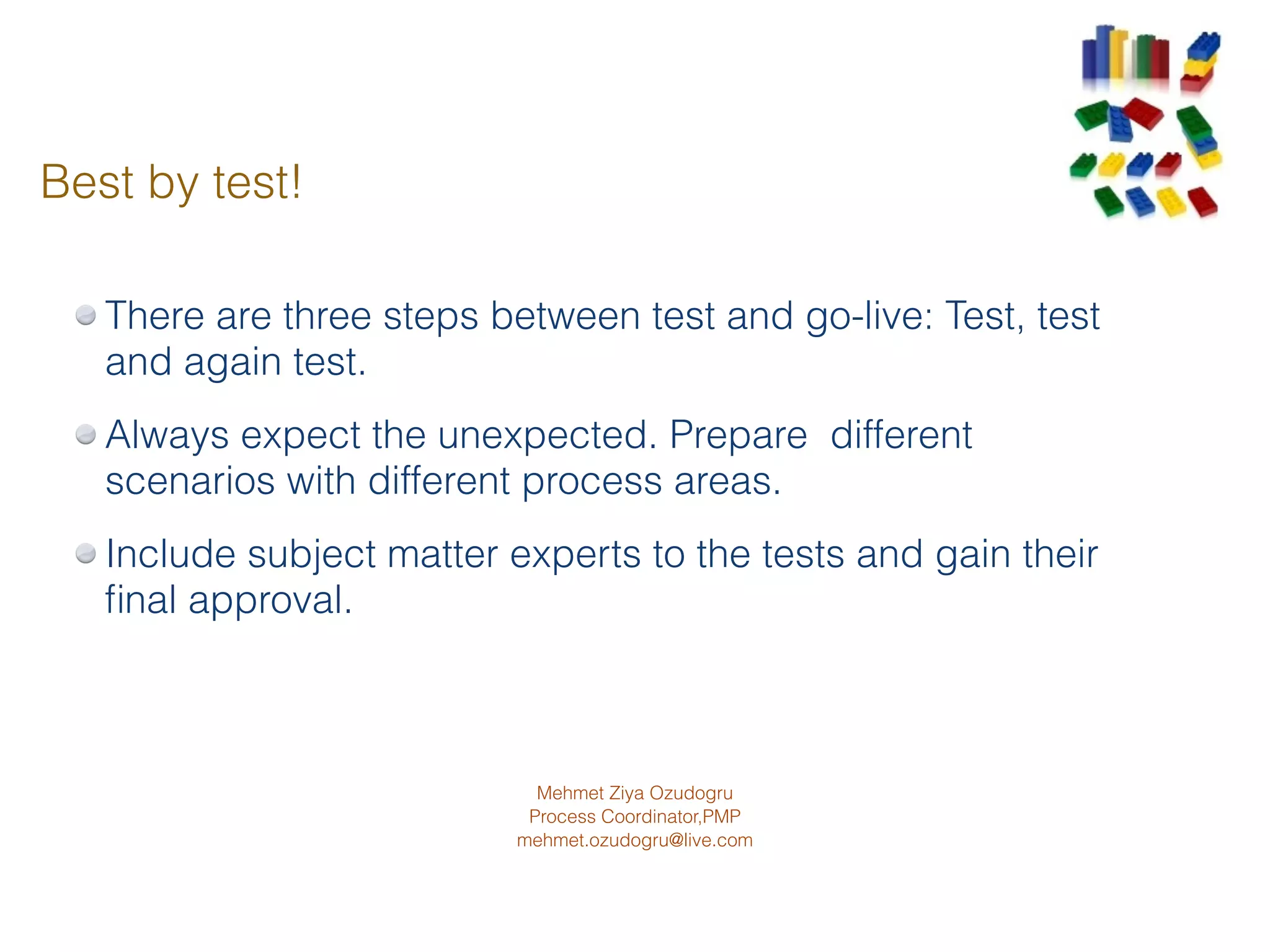 Best by test!

There are three steps between test and go-live: Test, test and again test.

Always expect the unexpected. Prepare  different scenarios with different process areas.

Include subject matter experts to the tests and gain their final approval.

Mehmet Ziya Ozudogru
Process Coordinator,PMP
mehmet.ozudogru@live.com